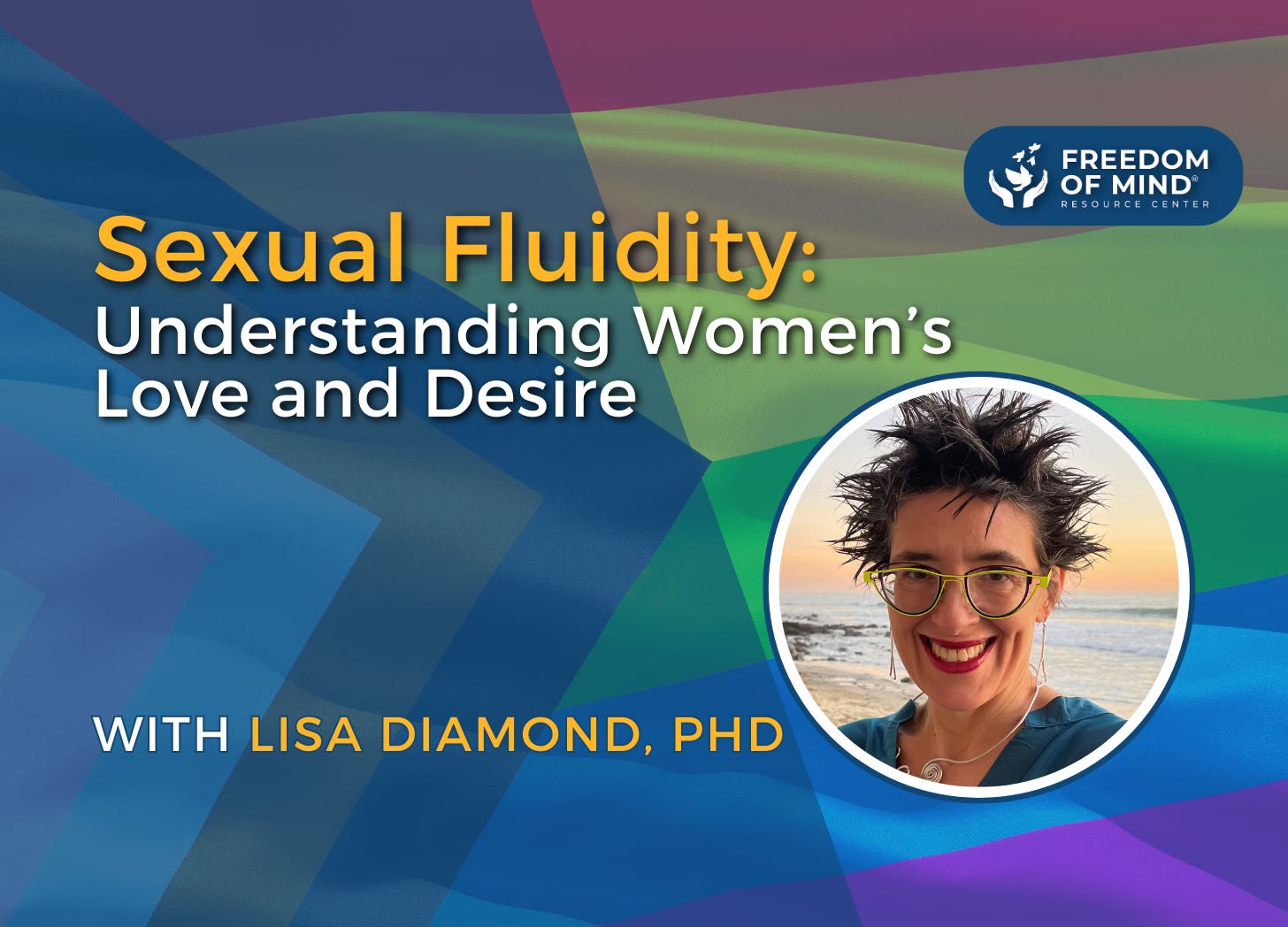 FREEDOM OF MIND®
RESOURCE CENTER

Sexual Fluidity:
Understanding Women's Love and Desire

WITH LISA DIAMOND, PHD